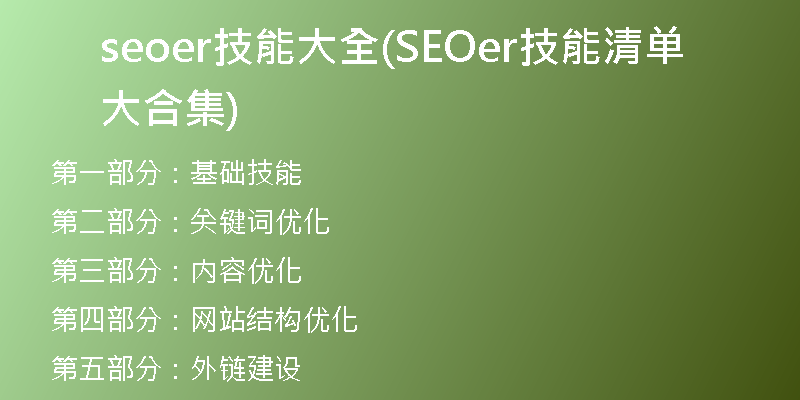 seoer技能大全(SEOer技能清单大合集)

第一部分：基础技能
第二部分：关键词优化
第三部分：内容优化
第四部分：网站结构优化
第五部分：外链建设